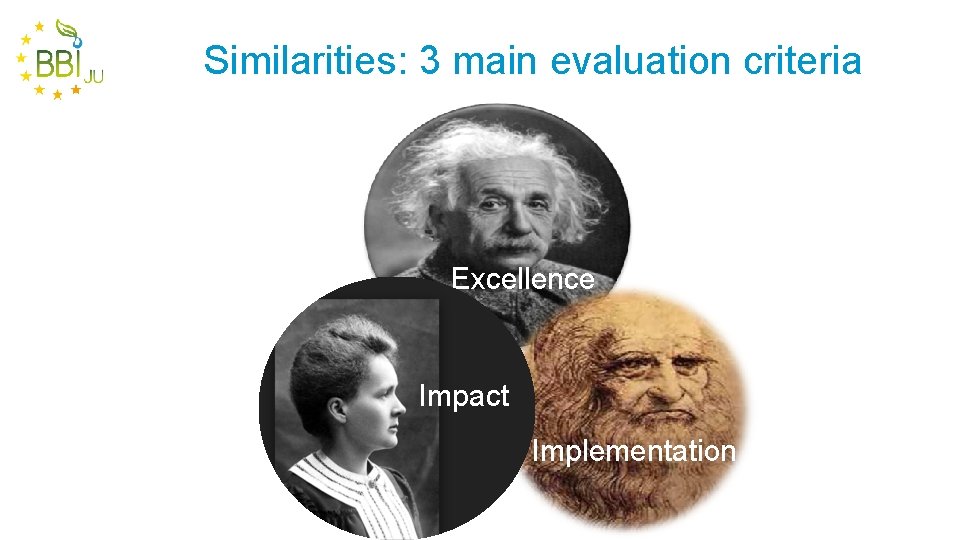 BBI JU

Similarities: 3 main evaluation criteria

Excellence

Impact

Implementation